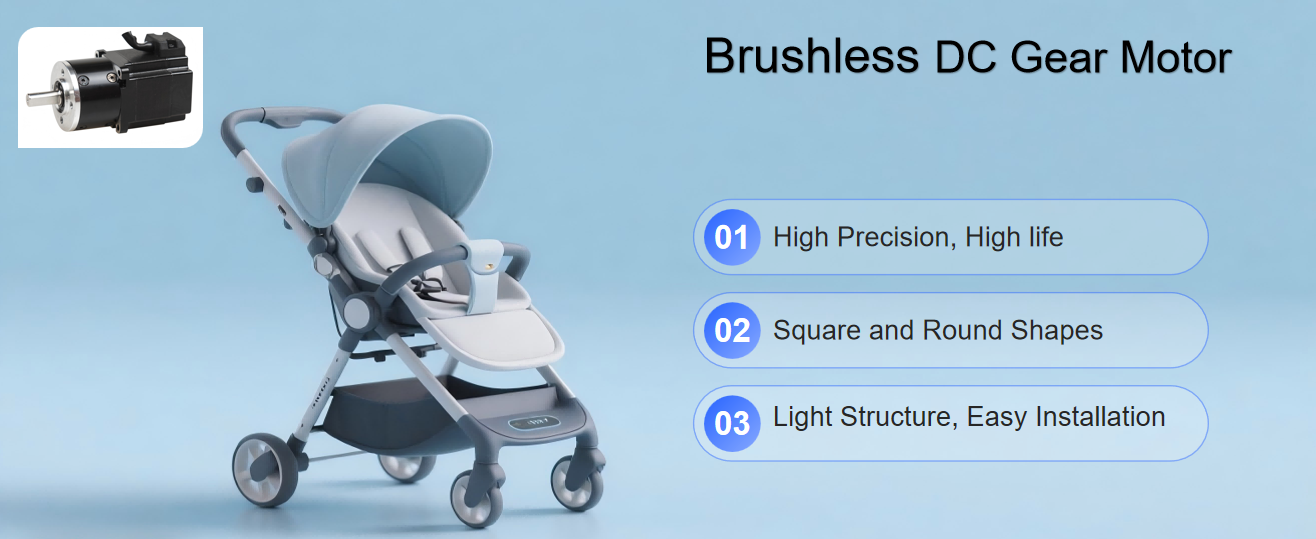 Brushless DC Gear Motor

01 High Precision, High life

02 Square and Round Shapes

03 Light Structure, Easy Installation